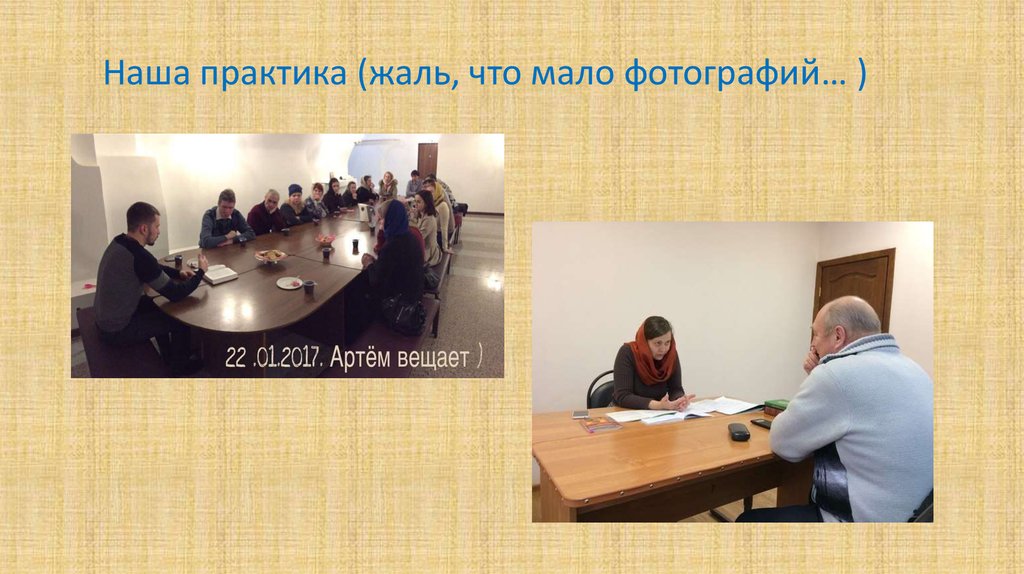 Наша практика (жаль, что мало фотографий… )

22 .01.2017. Артём вещает )